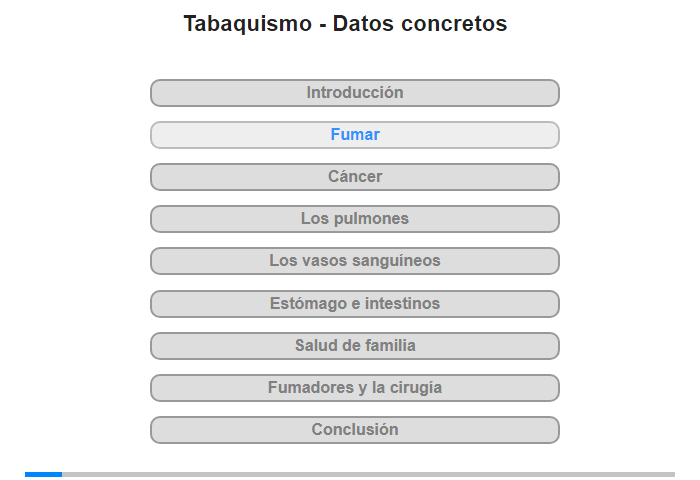 Tabaquismo - Datos concretos

Introducción

Fumar

Cáncer

Los pulmones

Los vasos sanguíneos

Estómago e intestinos

Salud de familia

Fumadores y la cirugía

Conclusión